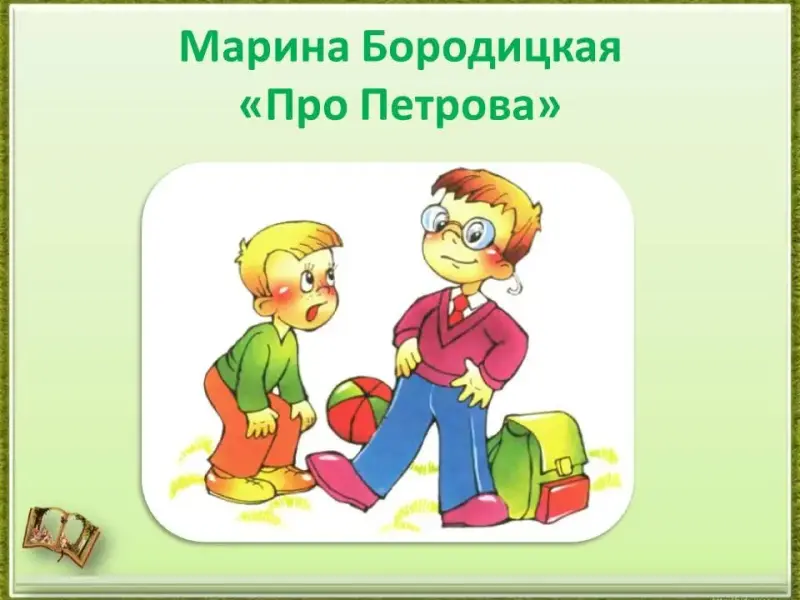 Марина Бородицкая
«Про Петрова»